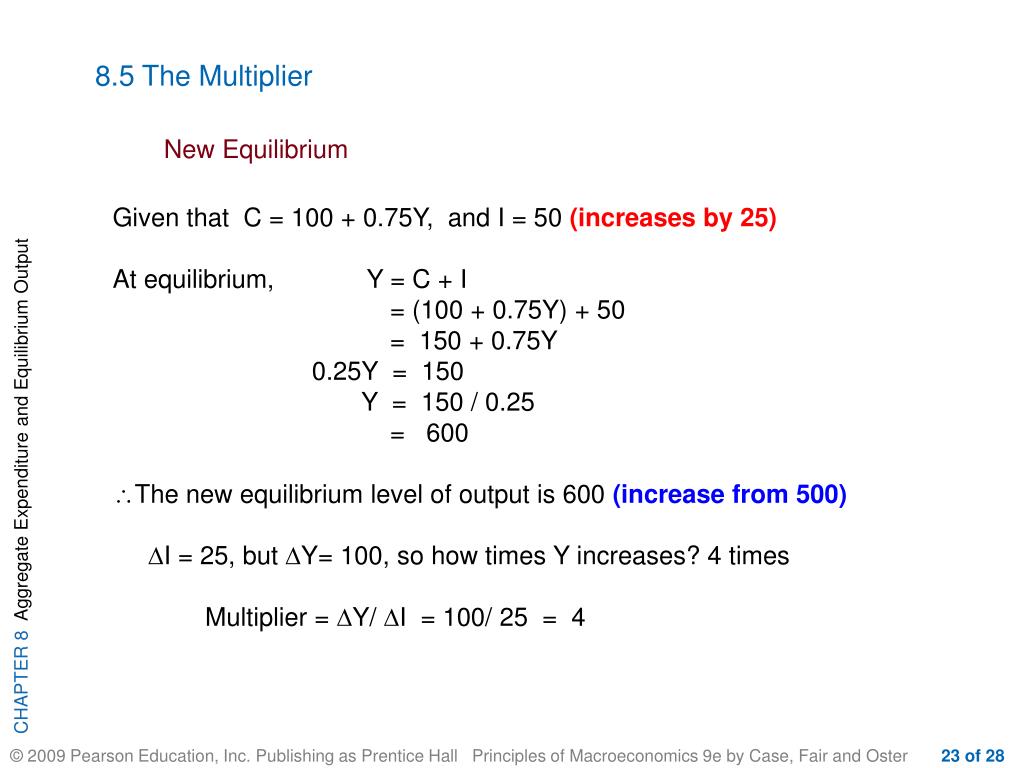 8.5 The Multiplier

New Equilibrium

Given that C = 100 + 0.75Y, and I = 50 (increases by 25)

At equilibrium, Y = C + I

= (100 + 0.75Y) + 50

= 150 + 0.75Y

0.25Y = 150

Y = 150 / 0.25

= 600

$\therefore$The new equilibrium level of output is 600 (increase from 500)

$\Delta$I = 25, but $\Delta$Y= 100, so how times Y increases? 4 times

Multiplier = $\Delta$Y/ $\Delta$I = 100/ 25 = 4

CHAPTER 8 Aggregate Expenditure and Equilibrium Output

© 2009 Pearson Education, Inc. Publishing as Prentice Hall Principles of Macroeconomics 9e by Case, Fair and Oster 23 of 28